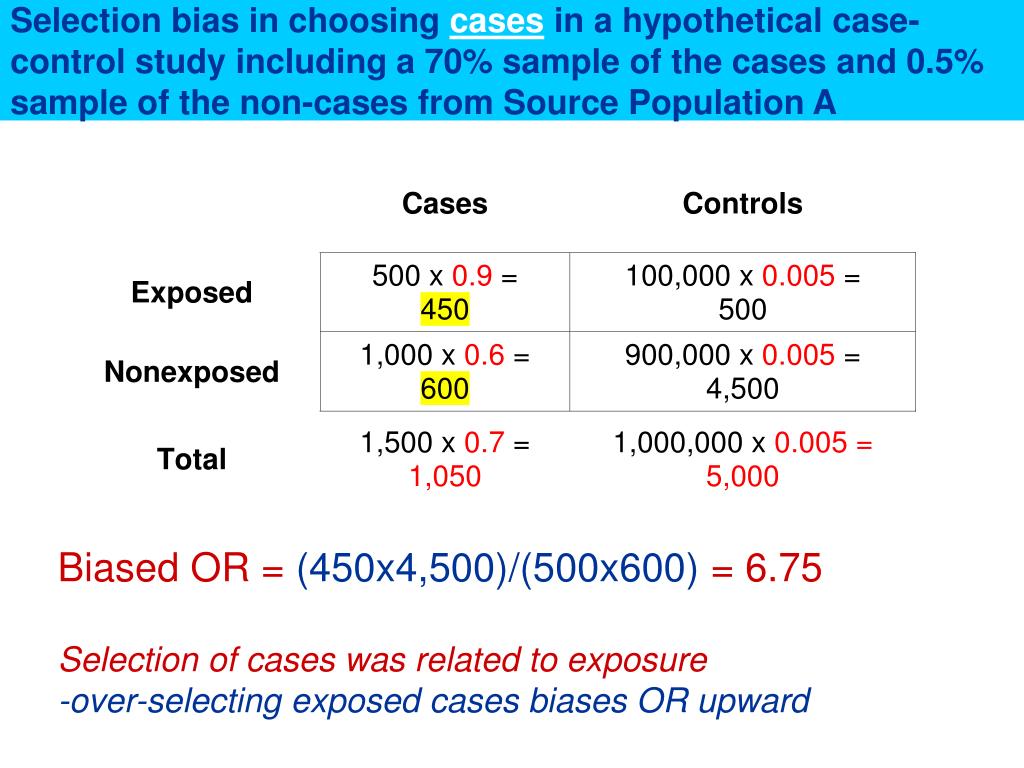 Selection bias in choosing cases in a hypothetical case-control study including a 70% sample of the cases and 0.5% sample of the non-cases from Source Population A

| | Cases | Controls |
|---|---|---|
| Exposed | 500 x 0.9 = 450 | 100,000 x 0.005 = 500 |
| Nonexposed | 1,000 x 0.6 = 600 | 900,000 x 0.005 = 4,500 |
| Total | 1,500 x 0.7 = 1,050 | 1,000,000 x 0.005 = 5,000 |

Biased OR = (450x4,500)/(500x600) = 6.75

Selection of cases was related to exposure
-over-selecting exposed cases biases OR upward